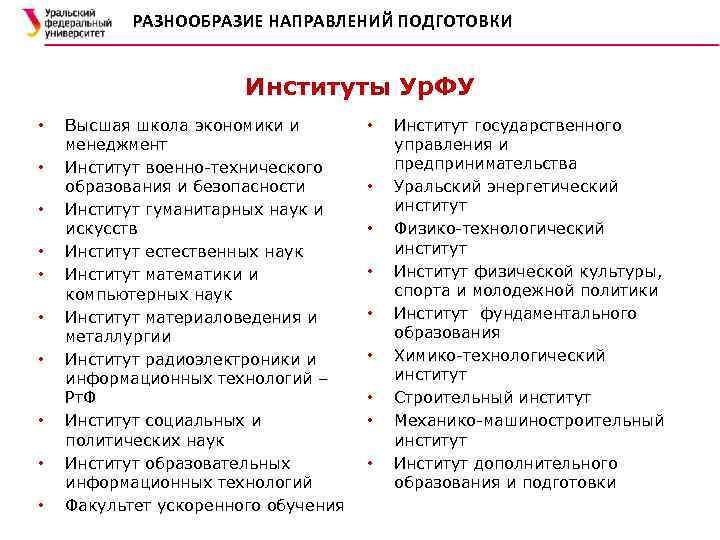 Уральский федеральный университет

РАЗНООБРАЗИЕ НАПРАВЛЕНИЙ ПОДГОТОВКИ

Институты УрФУ

• Высшая школа экономики и менеджмент
• Институт военно-технического образования и безопасности
• Институт гуманитарных наук и искусств
• Институт естественных наук
• Институт математики и компьютерных наук
• Институт материаловедения и металлургии
• Институт радиоэлектроники и информационных технологий – РтФ
• Институт социальных и политических наук
• Институт образовательных информационных технологий
• Факультет ускоренного обучения

• Институт государственного управления и предпринимательства
• Уральский энергетический институт
• Физико-технологический институт
• Институт физической культуры, спорта и молодежной политики
• Институт фундаментального образования
• Химико-технологический институт
• Строительный институт
• Механико-машиностроительный институт
• Институт дополнительного образования и подготовки